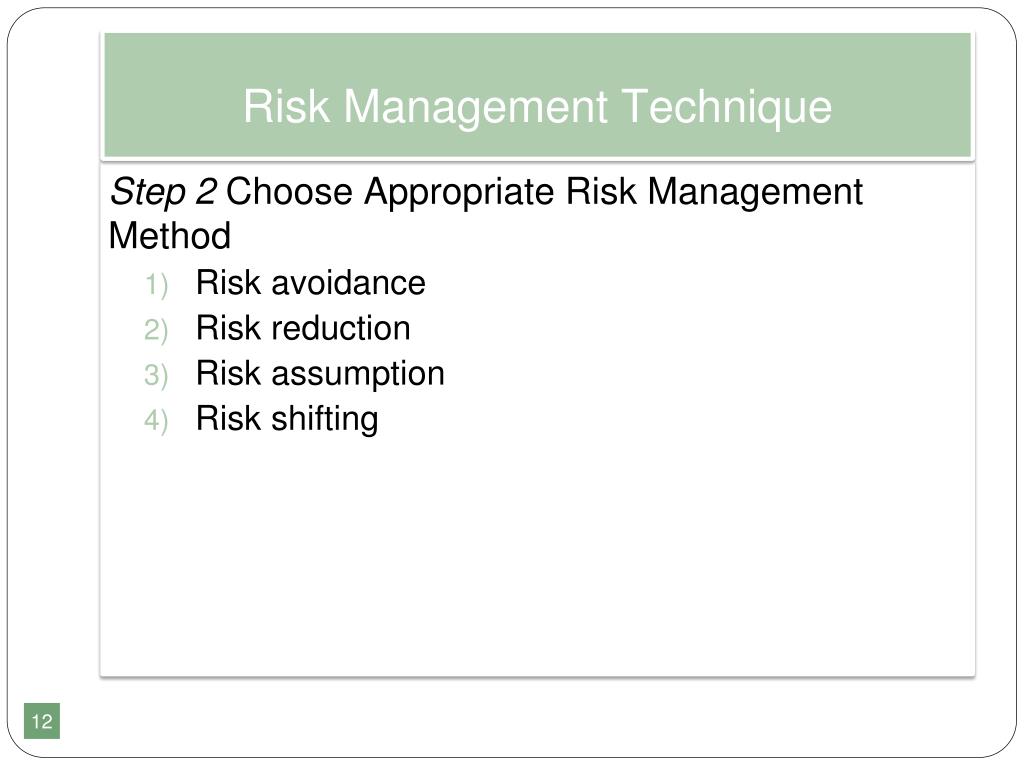 Risk Management Technique

Step 2 Choose Appropriate Risk Management Method

1) Risk avoidance
2) Risk reduction
3) Risk assumption
4) Risk shifting

12